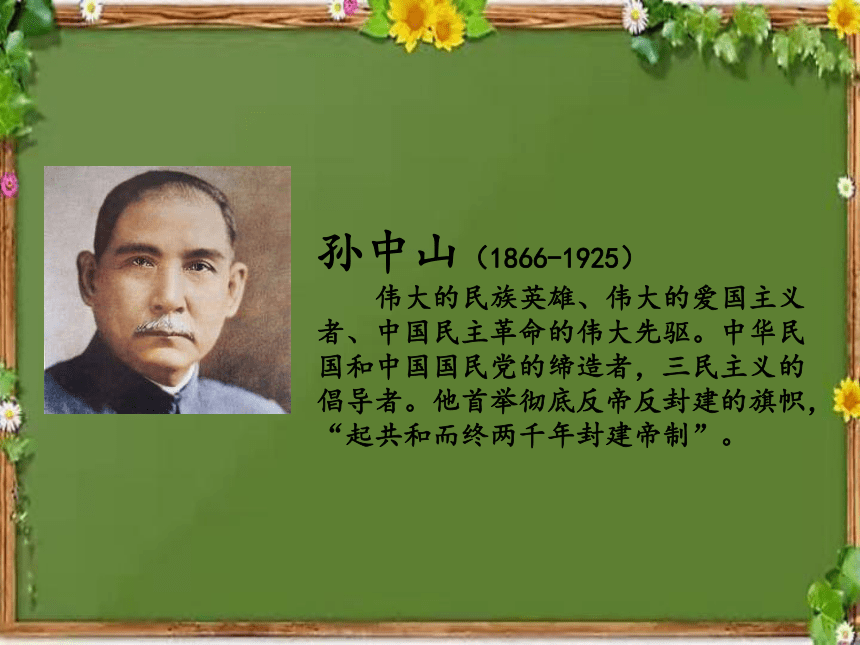 孙中山（1866-1925）

伟大的民族英雄、伟大的爱国主义者、中国民主革命的伟大先驱。中华民国和中国国民党的缔造者，三民主义的倡导者。他首举彻底反帝反封建的旗帜，“起共和而终两千年封建帝制”。